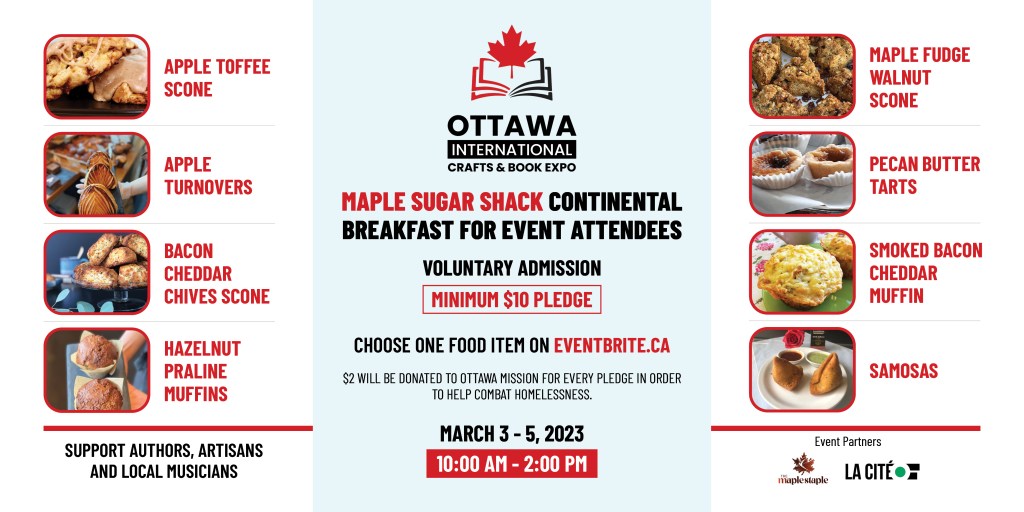 APPLE TOFFEE SCONE

APPLE TURNOVERS

BACON CHEDDAR CHIVES SCONE

HAZELNUT PRALINE MUFFINS

SUPPORT AUTHORS, ARTISANS AND LOCAL MUSICIANS

OTTAWA INTERNATIONAL CRAFTS & BOOK EXPO

MAPLE SUGAR SHACK CONTINENTAL BREAKFAST FOR EVENT ATTENDEES

VOLUNTARY ADMISSION

MINIMUM $10 PLEDGE

CHOOSE ONE FOOD ITEM ON EVENTBRITE.CA

$2 WILL BE DONATED TO OTTAWA MISSION FOR EVERY PLEDGE IN ORDER TO HELP COMBAT HOMELESSNESS.

MARCH 3 - 5, 2023

10:00 AM - 2:00 PM

MAPLE FUDGE WALNUT SCONE

PECAN BUTTER TARTS

SMOKED BACON CHEDDAR MUFFIN

SAMOSAS

Event Partners

the maplestaple

LA CITÉ